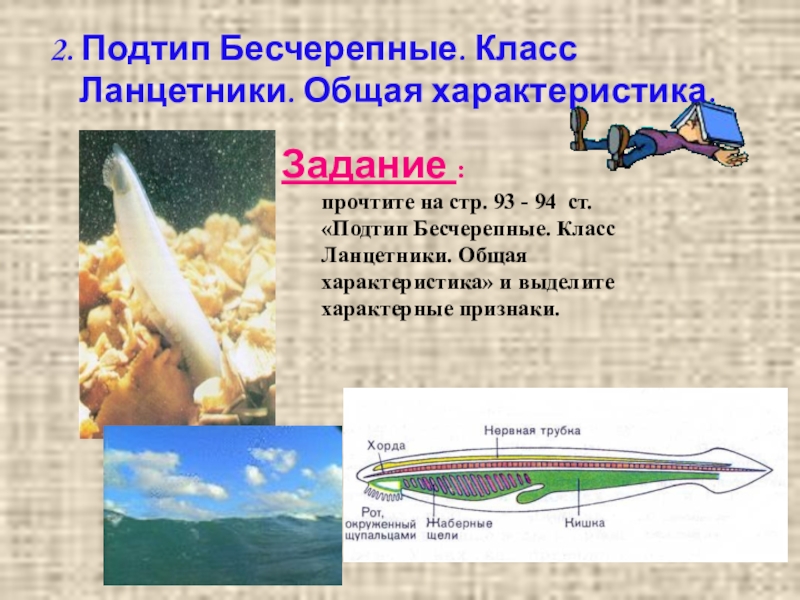 2. Подтип Бесчерепные. Класс Ланцетники. Общая характеристика.

Задание :

прочтите на стр. 93 - 94 ст. «Подтип Бесчерепные. Класс Ланцетники. Общая характеристика» и выделите характерные признаки.

Нервная трубка
Хорда
Рот, окруженный щупальцами
Жаберные щели
Кишка